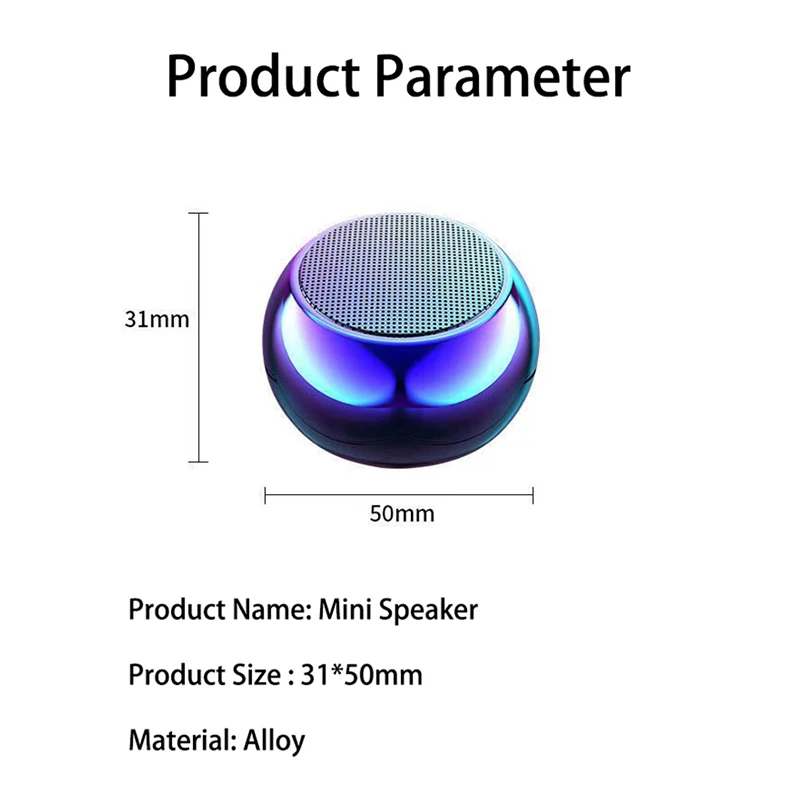 Product Parameter

31mm

50mm

Product Name: Mini Speaker

Product Size : 31*50mm

Material: Alloy